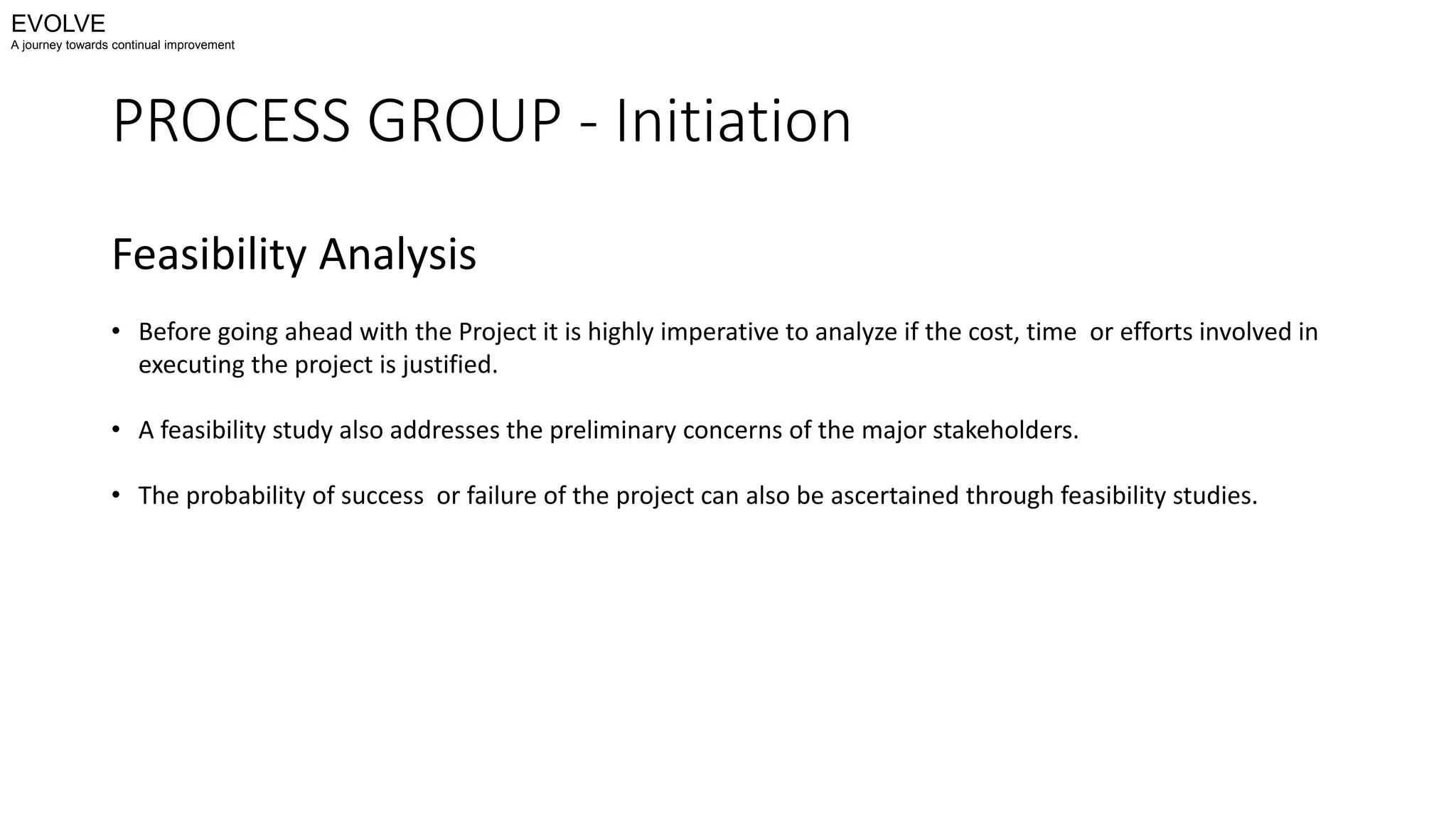 EVOLVE
A journey towards continual improvement

PROCESS GROUP - Initiation

Feasibility Analysis

• Before going ahead with the Project it is highly imperative to analyze if the cost, time or efforts involved in executing the project is justified.

• A feasibility study also addresses the preliminary concerns of the major stakeholders.

• The probability of success or failure of the project can also be ascertained through feasibility studies.